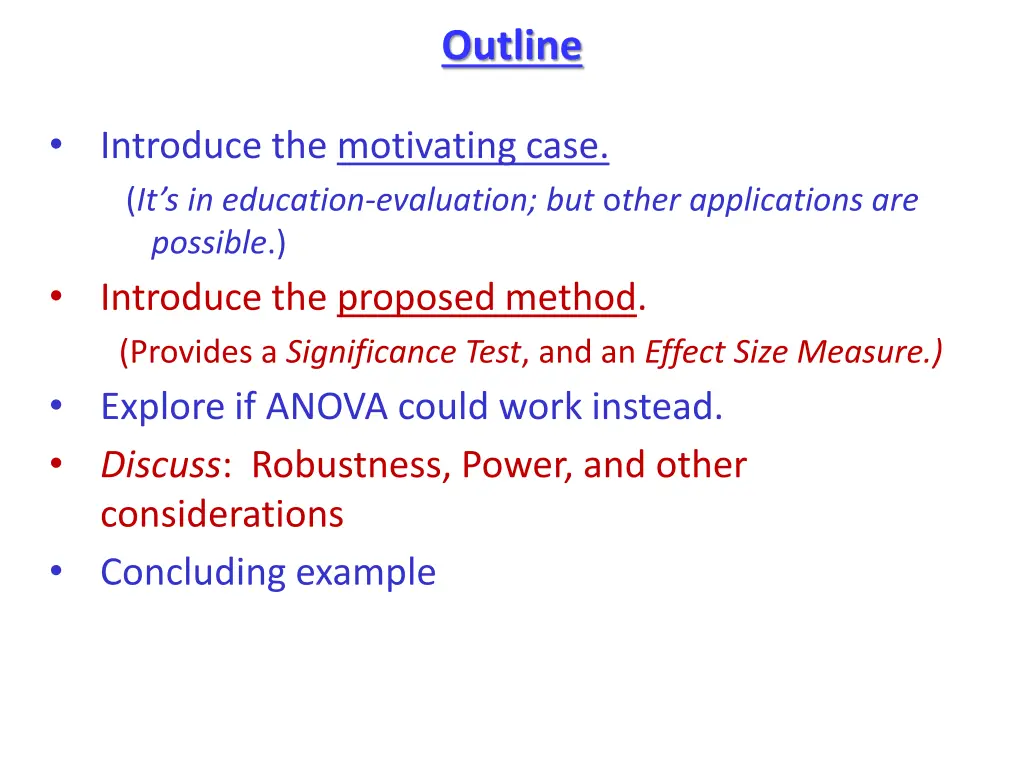 Outline

• Introduce the motivating case.
(It's in education-evaluation; but other applications are possible.)
• Introduce the proposed method.
(Provides a Significance Test, and an Effect Size Measure.)
• Explore if ANOVA could work instead.
• Discuss: Robustness, Power, and other considerations
• Concluding example